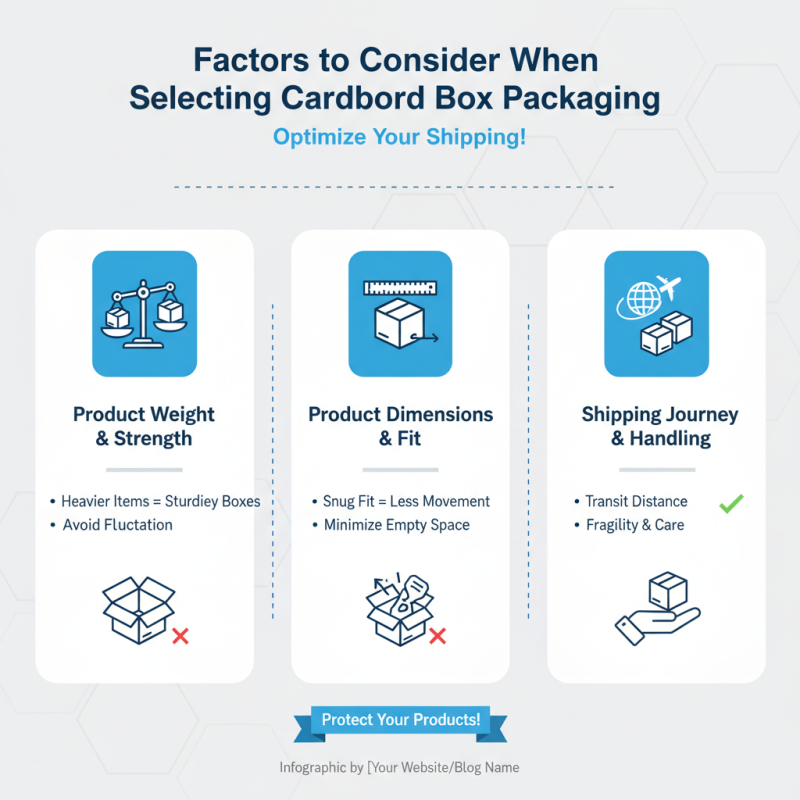 Factors to Consider When Selecting Cardbord Box Packaging

Optimize Your Shipping!

Product Weight & Strength

• Heavier Items = Sturdiey Boxes
• Avoid Fluctation

Product Dimensions & Fit

• Snug Fit = Less Movement
• Minimize Empty Space

Shipping Journey & Handling

• Transit Distance
• Fragility & Care

Protect Your Products!

Infographic by [Your Website/Blog Name